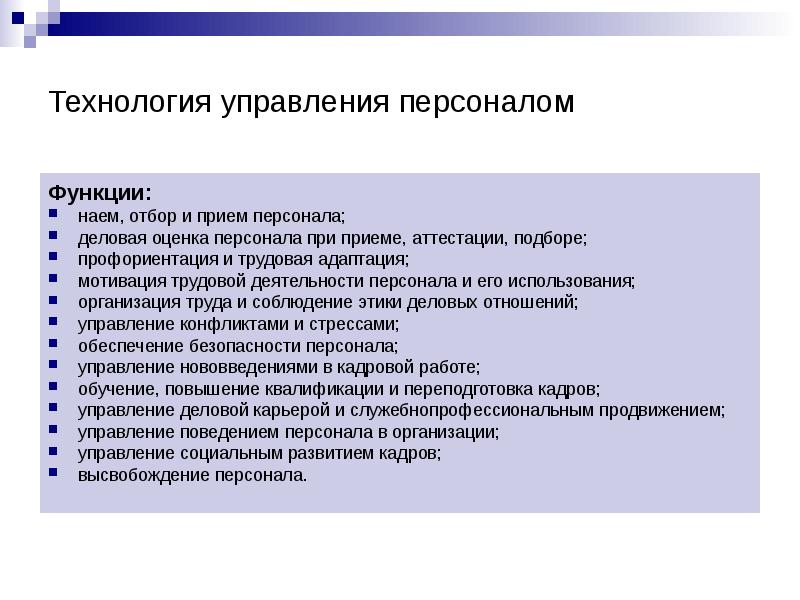 Технология управления персоналом

Функции:
- наем, отбор и прием персонала;
- деловая оценка персонала при приеме, аттестации, подборе;
- профориентация и трудовая адаптация;
- мотивация трудовой деятельности персонала и его использования;
- организация труда и соблюдение этики деловых отношений;
- управление конфликтами и стрессами;
- обеспечение безопасности персонала;
- управление нововведениями в кадровой работе;
- обучение, повышение квалификации и переподготовка кадров;
- управление деловой карьерой и служебнопрофессиональным продвижением;
- управление поведением персонала в организации;
- управление социальным развитием кадров;
- высвобождение персонала.